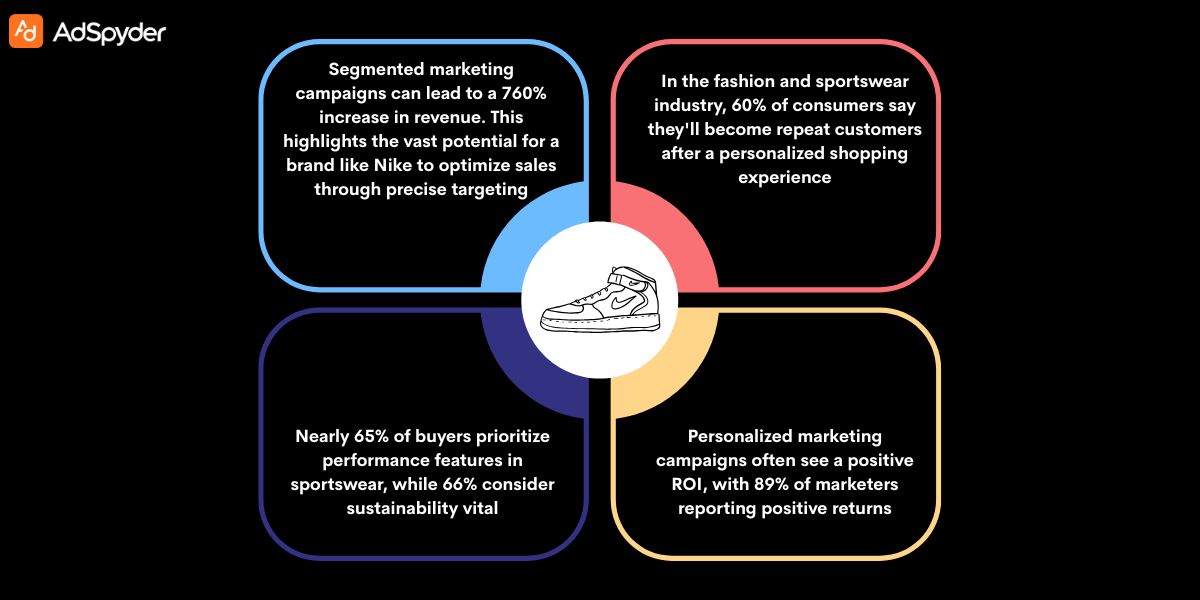 AdSpyder

Segmented marketing campaigns can lead to a 760% increase in revenue. This highlights the vast potential for a brand like Nike to optimize sales through precise targeting

In the fashion and sportswear industry, 60% of consumers say they'll become repeat customers after a personalized shopping experience

Nearly 65% of buyers prioritize performance features in sportswear, while 66% consider sustainability vital

Personalized marketing campaigns often see a positive ROI, with 89% of marketers reporting positive returns